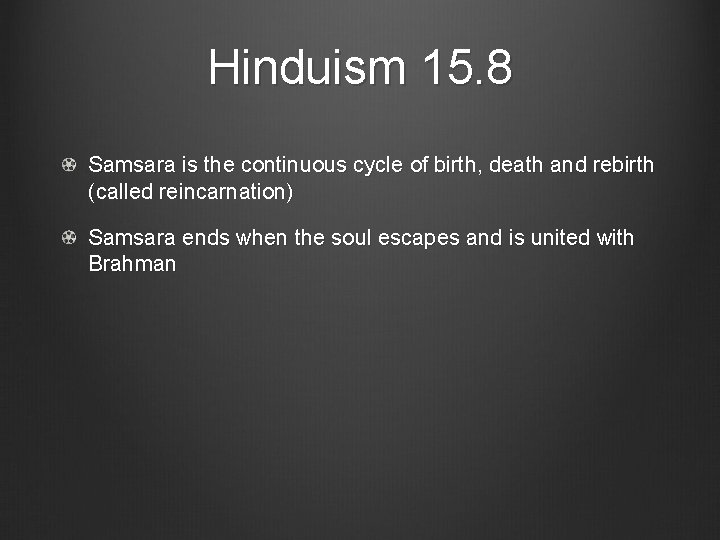 Hinduism 15.8

Samsara is the continuous cycle of birth, death and rebirth (called reincarnation)

Samsara ends when the soul escapes and is united with Brahman